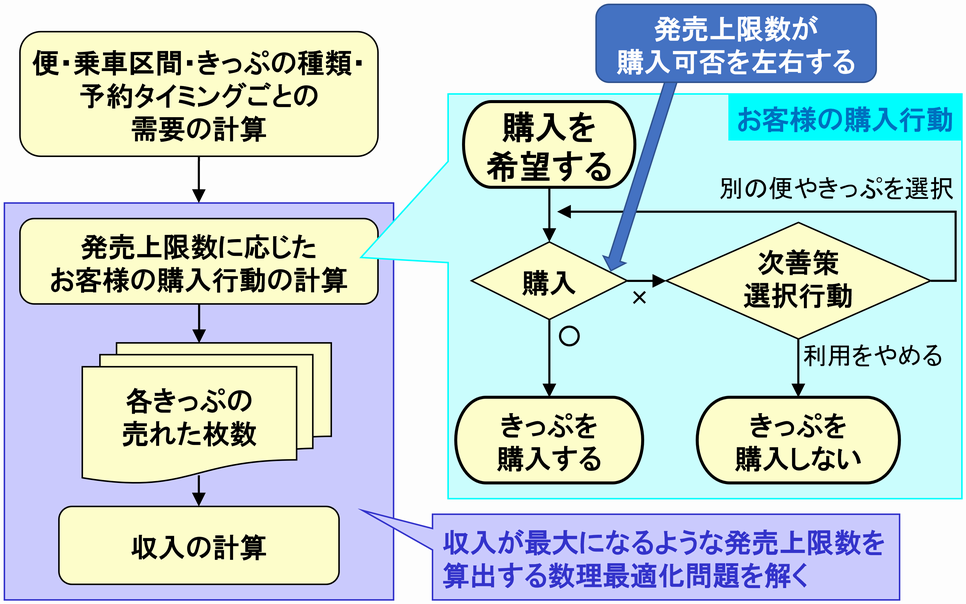 便・乗車区間・きっぷの種類・予約タイミングごとの需要の計算

発売上限数に応じたお客様の購入行動の計算

各きっぷの売れた枚数

収入の計算

発売上限数が購入可否を左右する

お客様の購入行動

購入を希望する

別の便やきっぷを選択

購入

×

次善策選択行動

○

利用をやめる

きっぷを購入する

きっぷを購入しない

収入が最大になるような発売上限数を算出する数理最適化問題を解く